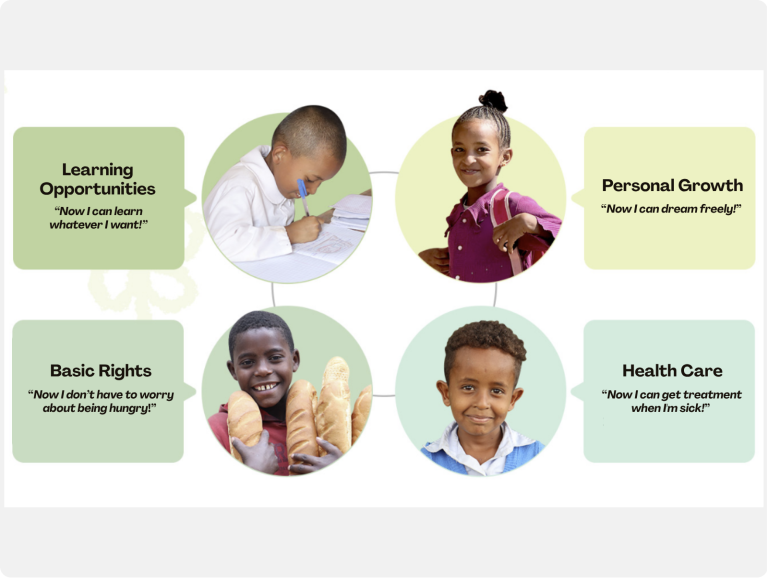 Learning Opportunities
"Now I can learn whatever I want!"

Personal Growth
"Now I can dream freely!"

Basic Rights
"Now I don't have to worry about being hungry!"

Health Care
"Now I can get treatment when I'm sick!"